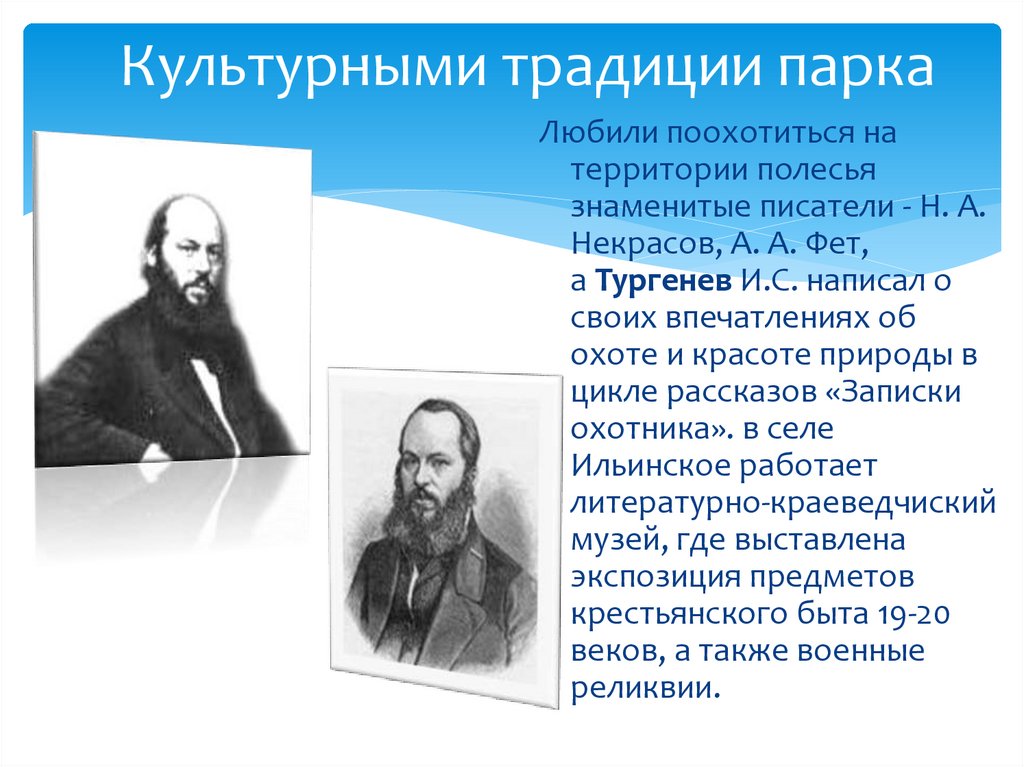 Культурными традиции парка

Любили поохотиться на территории полесья знаменитые писатели - Н. А. Некрасов, А. А. Фет, а Тургенев И.С. написал о своих впечатлениях об охоте и красоте природы в цикле рассказов «Записки охотника». в селе Ильинское работает литературно-краеведчиский музей, где выставлена экспозиция предметов крестьянского быта 19-20 веков, а также военные реликвии.